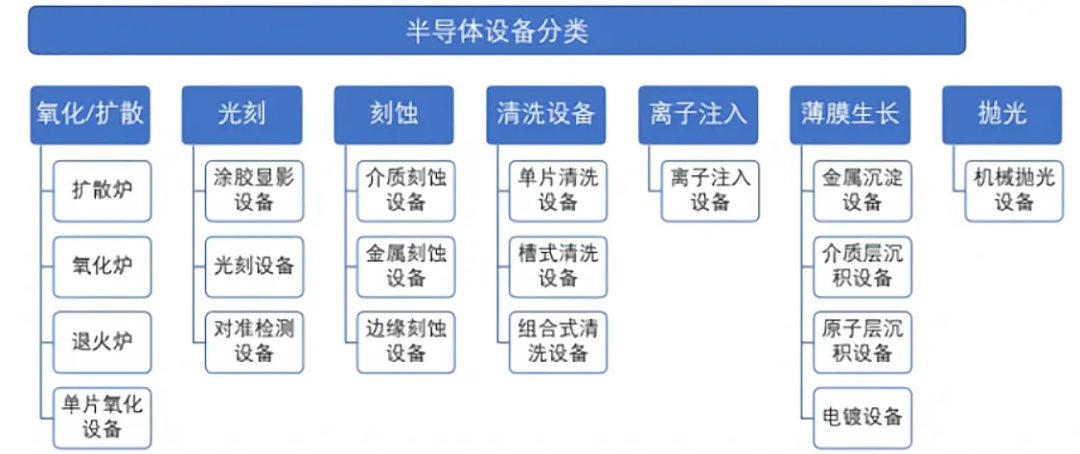 半导体设备分类

氧化/扩散
扩散炉
氧化炉
退火炉
单片氧化设备

光刻
涂胶显影设备
光刻设备
对准检测设备

刻蚀
介质刻蚀设备
金属刻蚀设备
边缘刻蚀设备

清洗设备
单片清洗设备
槽式清洗设备
组合式清洗设备

离子注入
离子注入设备

薄膜生长
金属沉淀设备
介质层沉积设备
原子层沉积设备
电镀设备

抛光
机械抛光设备